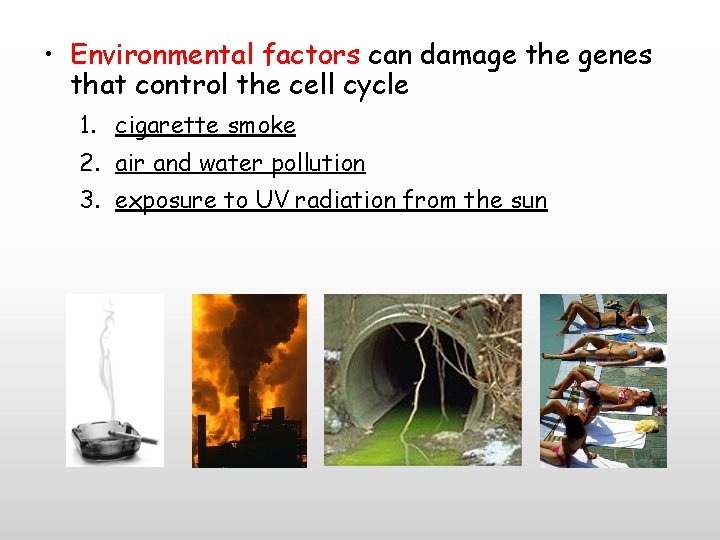 • Environmental factors can damage the genes that control the cell cycle

1. cigarette smoke
2. air and water pollution
3. exposure to UV radiation from the sun